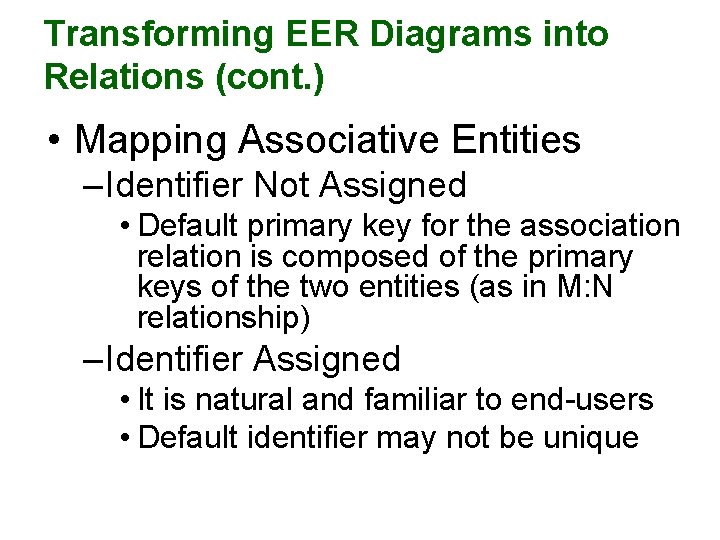 Transforming EER Diagrams into Relations (cont.)

• Mapping Associative Entities

–Identifier Not Assigned

• Default primary key for the association relation is composed of the primary keys of the two entities (as in M:N relationship)

–Identifier Assigned

• It is natural and familiar to end-users

• Default identifier may not be unique